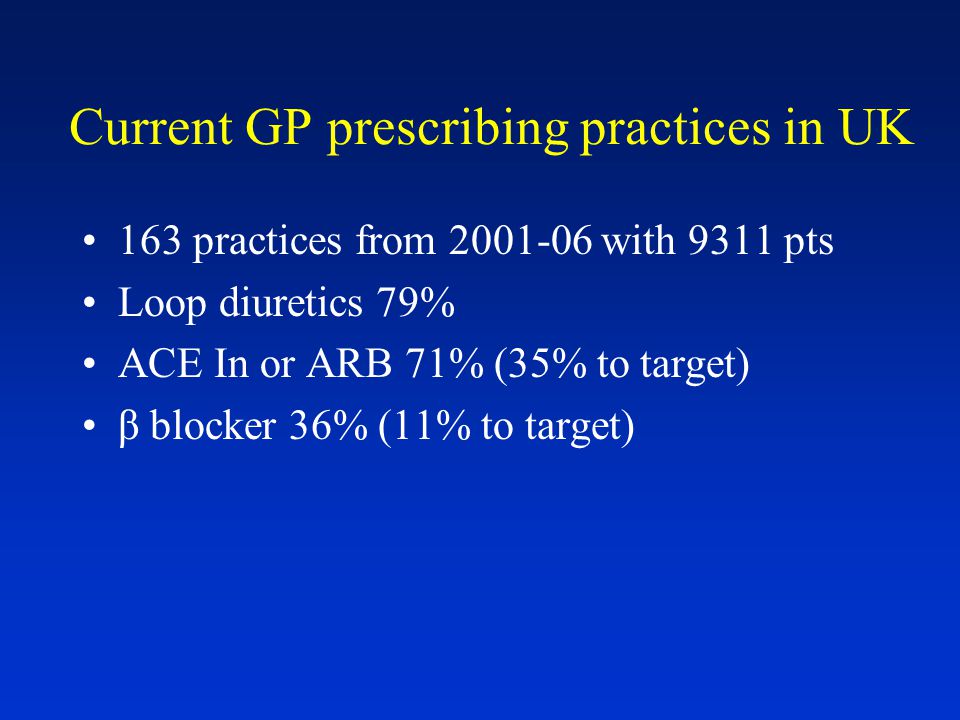 Current GP prescribing practices in UK

• 163 practices from 2001-06 with 9311 pts
• Loop diuretics 79%
• ACE In or ARB 71% (35% to target)
• β blocker 36% (11% to target)